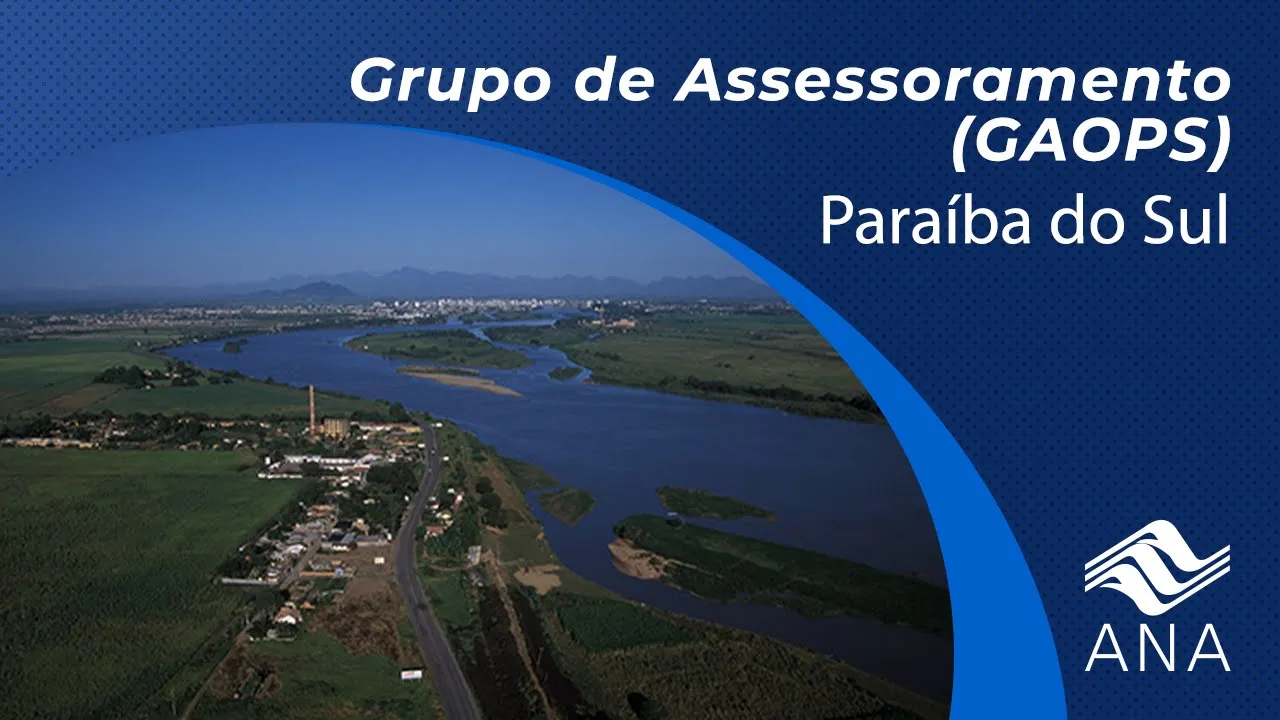 Grupo de Assessoramento (GAOPS)
Paraíba do Sul

ANA